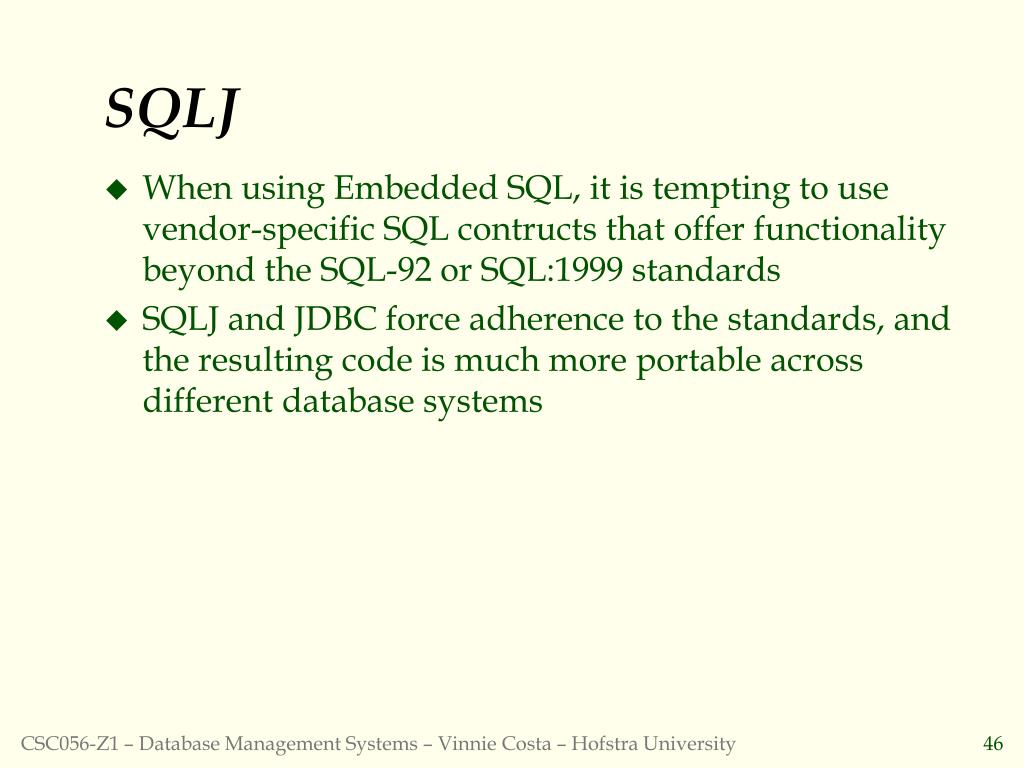 SQLJ

◆ When using Embedded SQL, it is tempting to use vendor-specific SQL contructs that offer functionality beyond the SQL-92 or SQL:1999 standards

◆ SQLJ and JDBC force adherence to the standards, and the resulting code is much more portable across different database systems

CSC056-Z1 – Database Management Systems – Vinnie Costa – Hofstra University

46